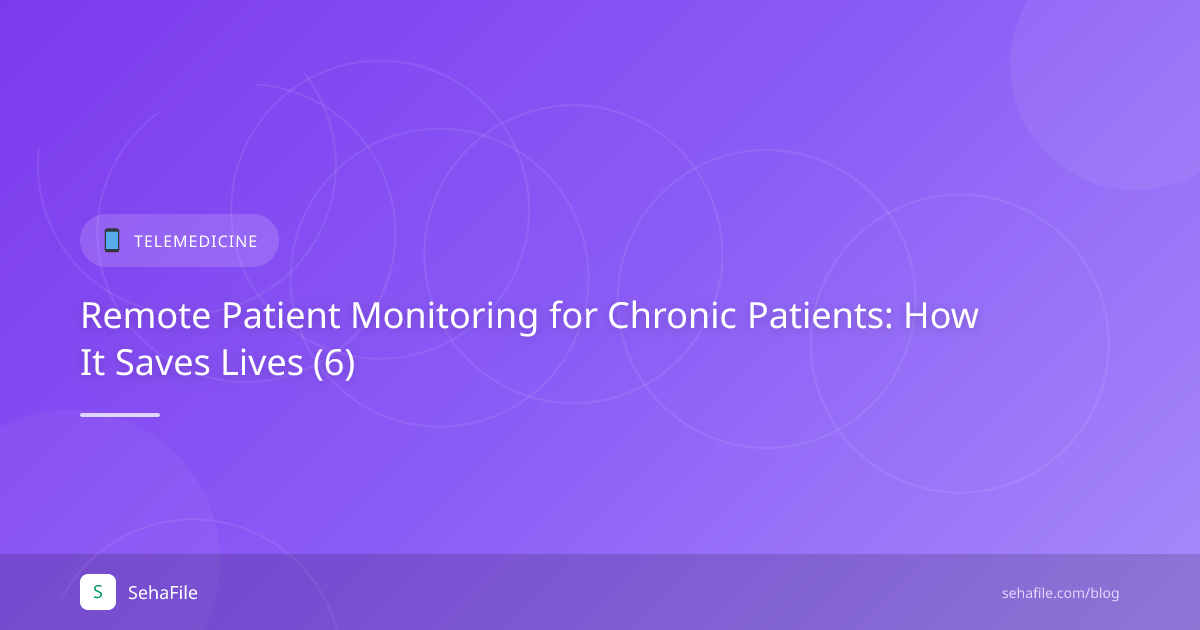 TELEMEDICINE

Remote Patient Monitoring for Chronic Patients: How It Saves Lives (6)

S

SehaFile

sehafile.com/blog